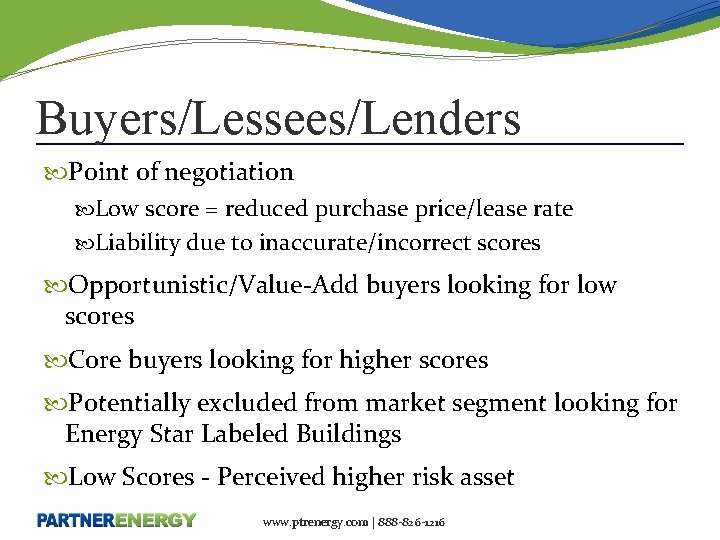 Buyers/Lessees/Lenders

Point of negotiation

Low score = reduced purchase price/lease rate

Liability due to inaccurate/incorrect scores

Opportunistic/Value-Add buyers looking for low scores

Core buyers looking for higher scores

Potentially excluded from market segment looking for Energy Star Labeled Buildings

Low Scores - Perceived higher risk asset

PARTNERENERGY

www.ptrenergy.com | 888-826-1216